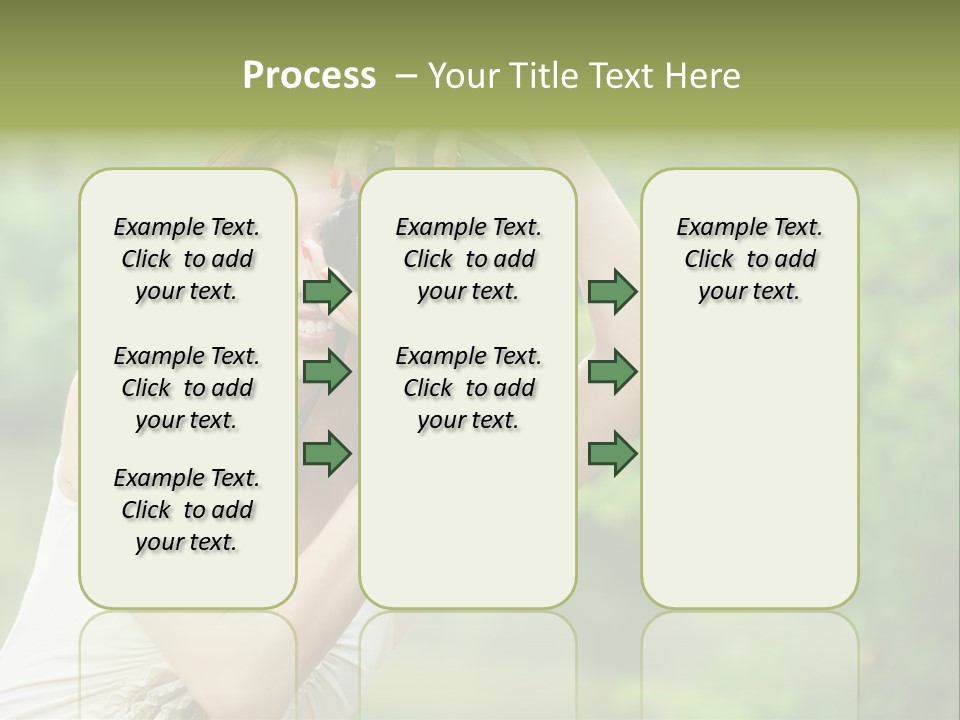 Process – Your Title Text Here

Example Text. Click to add your text.

Example Text. Click to add your text.

Example Text. Click to add your text.

Example Text. Click to add your text.

Example Text. Click to add your text.

Example Text. Click to add your text.